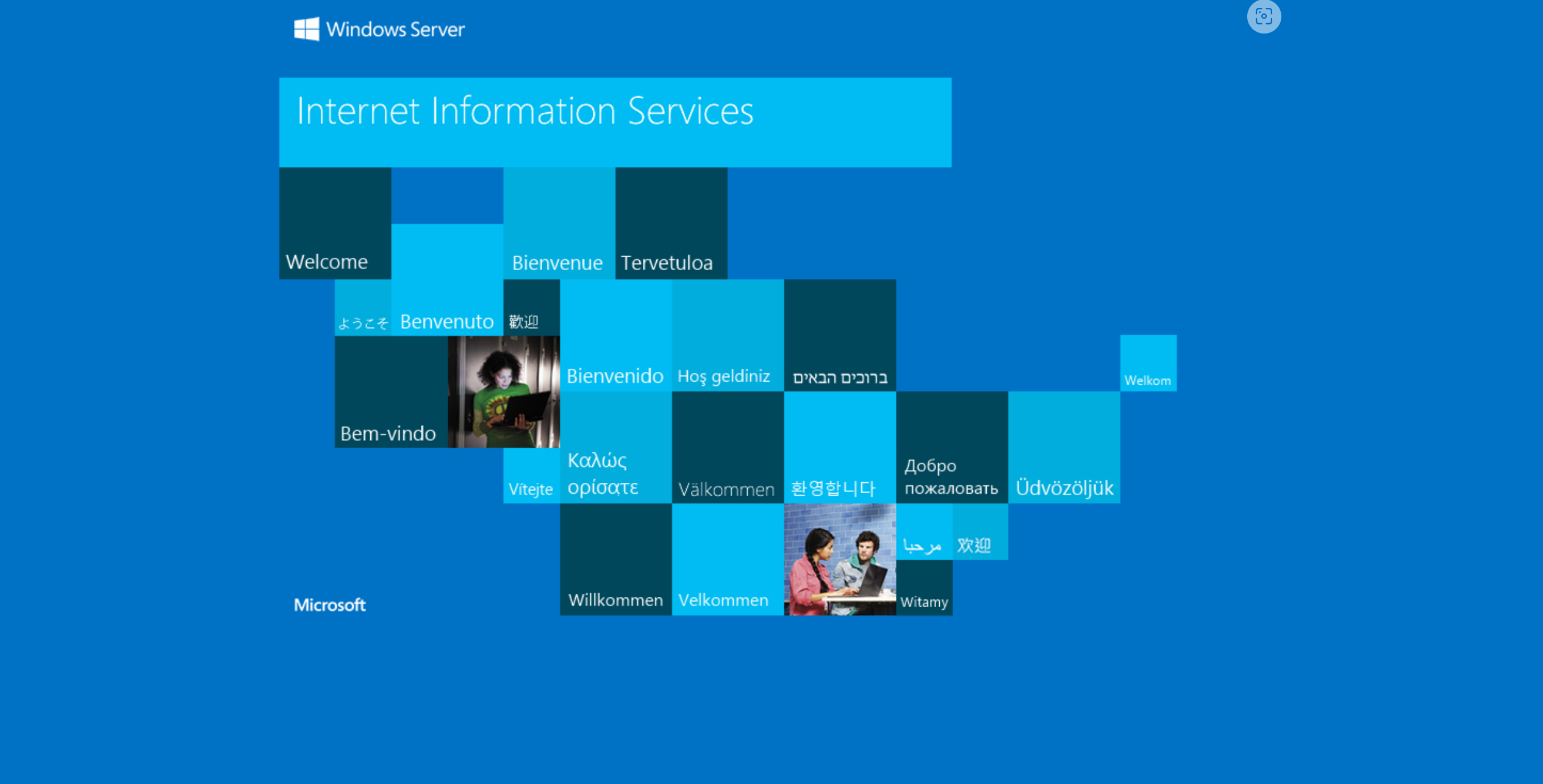 Windows Server

Internet Information Services

Welcome

Bienvenue

Tervetuloa

ようこそ

Benvenuto

歡迎

Bienvenido

Hoş geldiniz

ברוכים הבאים

Welkom

Bem-vindo

Vítejte

Καλώς ορίσατε

Välkommen

환영합니다

Добро пожаловать

Üdvözöljük

مرحبا

欢迎

Willkommen

Velkommen

Witamy

Microsoft